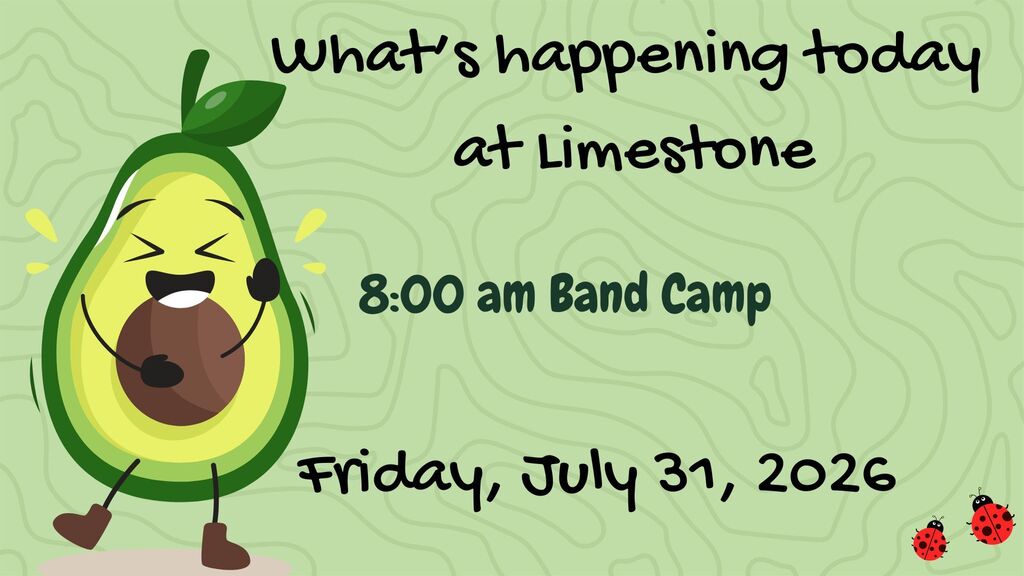 What's happening today at Limestone

8:00 am Band Camp

Friday, July 31, 2026